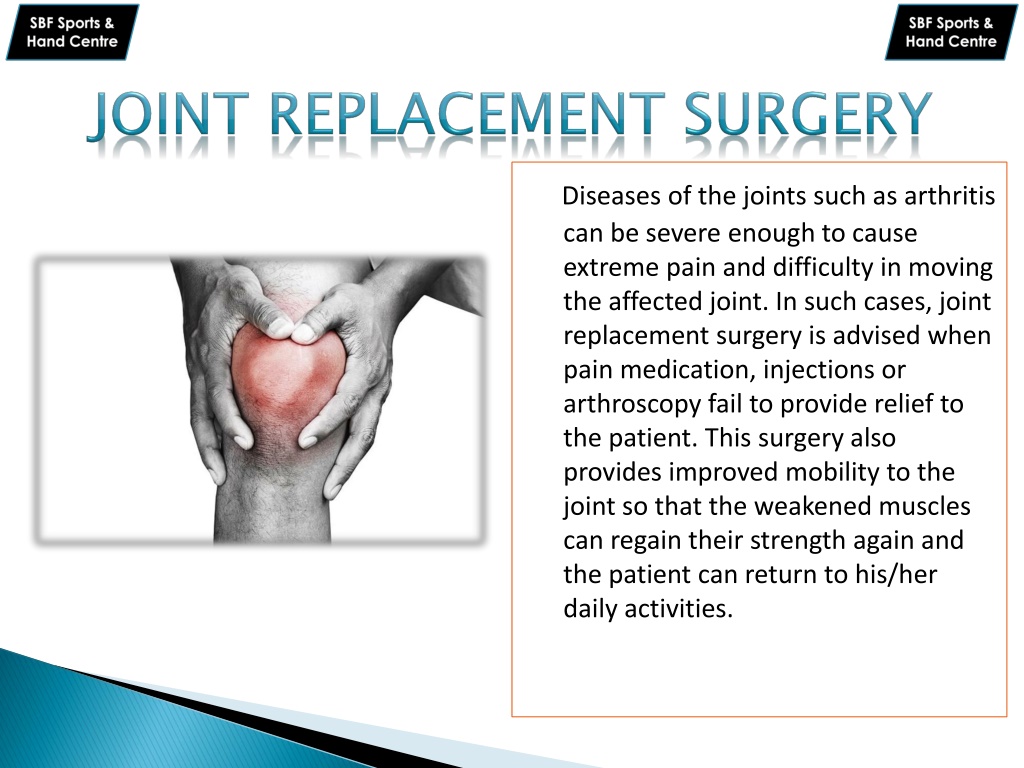 SBF Sports & Hand Centre

SBF Sports & Hand Centre

JOINT REPLACEMENT SURGERY

Diseases of the joints such as arthritis can be severe enough to cause extreme pain and difficulty in moving the affected joint. In such cases, joint replacement surgery is advised when pain medication, injections or arthroscopy fail to provide relief to the patient. This surgery also provides improved mobility to the joint so that the weakened muscles can regain their strength again and the patient can return to his/her daily activities.